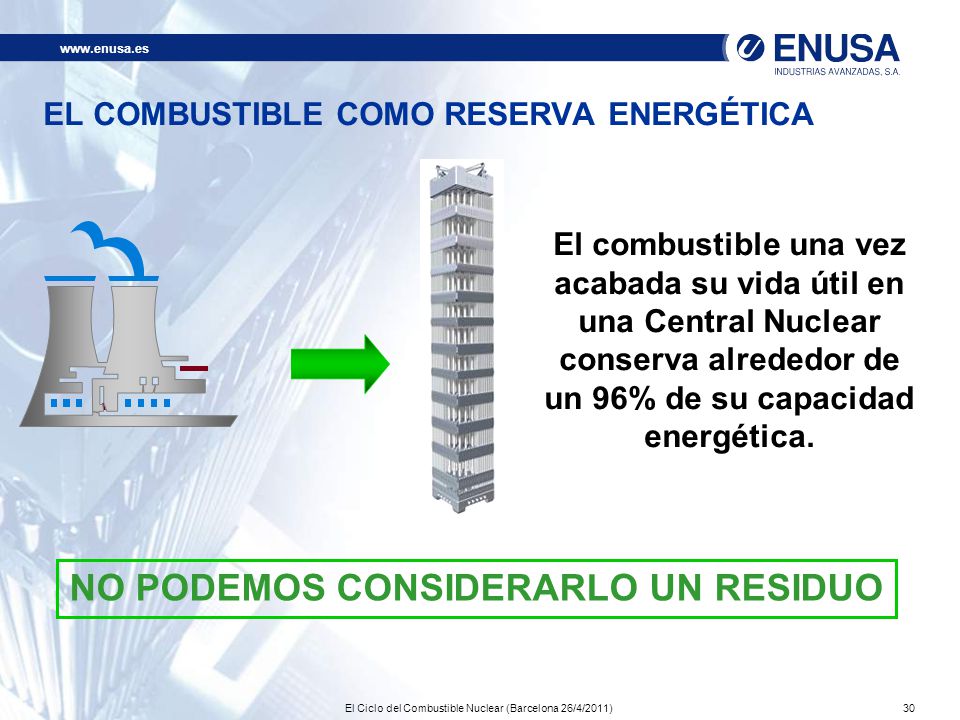 www.enusa.es

ENUSA
INDUSTRIAS AVANZADAS, S.A.

EL COMBUSTIBLE COMO RESERVA ENERGÉTICA

El combustible una vez acabada su vida útil en una Central Nuclear conserva alrededor de un 96% de su capacidad energética.

NO PODEMOS CONSIDERARLO UN RESIDUO

El Ciclo del Combustible Nuclear (Barcelona 26/4/2011)

30